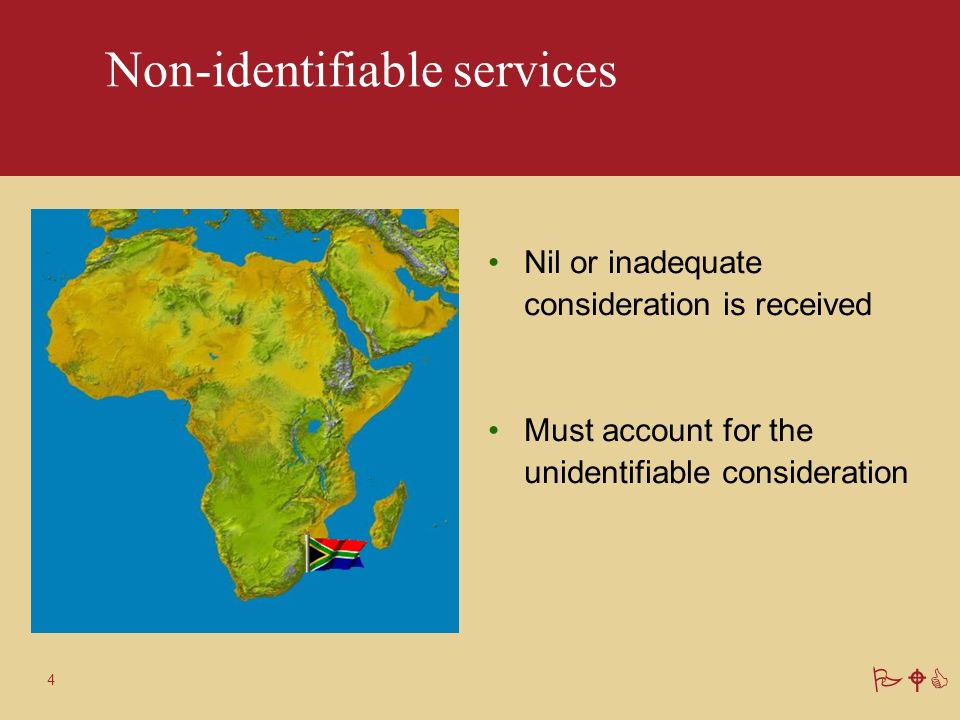 Non-identifiable services

• Nil or inadequate consideration is received

• Must account for the unidentifiable consideration

4

PwC